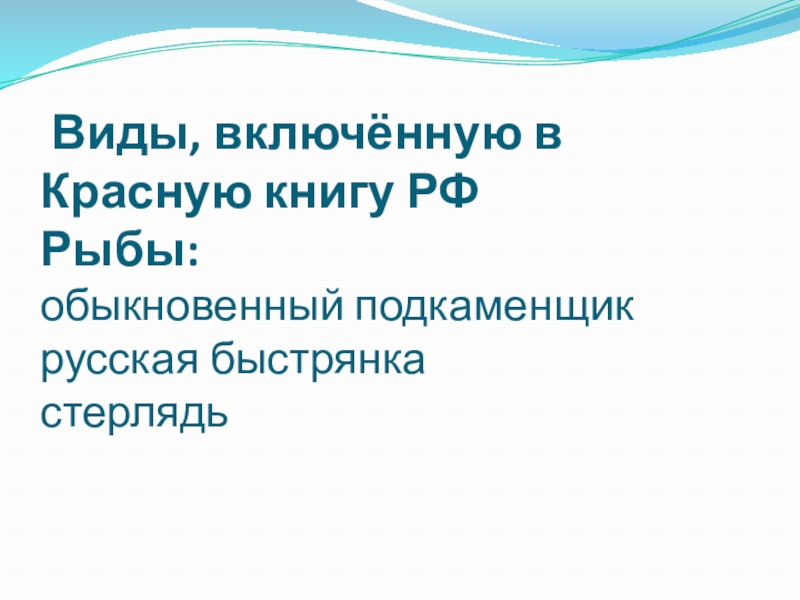 Виды, включённую в Красную книгу РФ
Рыбы:
обыкновенный подкаменщик
русская быстрянка
стерлядь